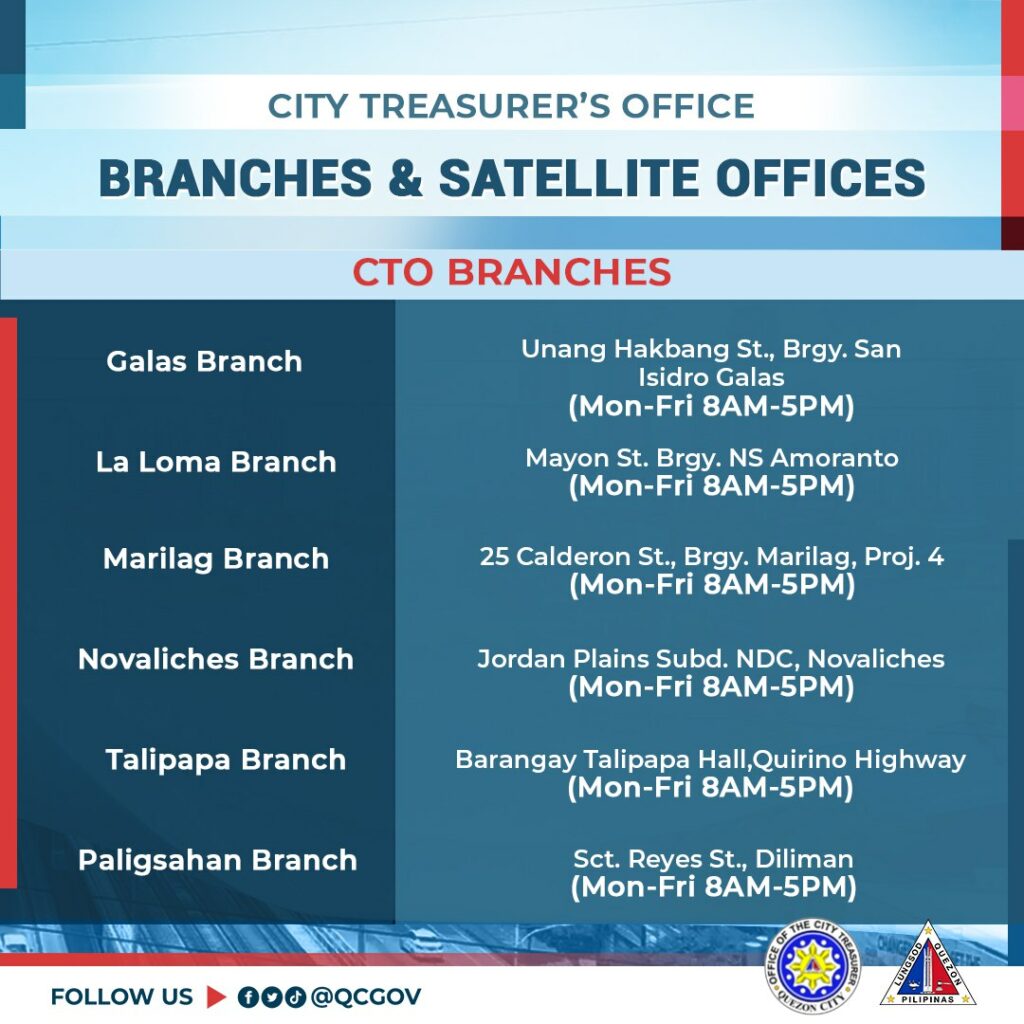 CITY TREASURER'S OFFICE

BRANCHES & SATELLITE OFFICES

CTO BRANCHES

| | |
|---|---|
| Galas Branch | Unang Hakbang St., Brgy. San Isidro Galas (Mon-Fri 8AM-5PM) |
| La Loma Branch | Mayon St. Brgy. NS Amoranto (Mon-Fri 8AM-5PM) |
| Marilag Branch | 25 Calderon St., Brgy. Marilag, Proj. 4 (Mon-Fri 8AM-5PM) |
| Novaliches Branch | Jordan Plains Subd. NDC, Novaliches (Mon-Fri 8AM-5PM) |
| Talipapa Branch | Barangay Talipapa Hall,Quirino Highway (Mon-Fri 8AM-5PM) |
| Paligsahan Branch | Sct. Reyes St., Diliman (Mon-Fri 8AM-5PM) |

FOLLOW US @QCGOV

OFFICE OF THE CITY TREASURER QUEZON CITY

LUNGSOD QUEZON PILIPINAS